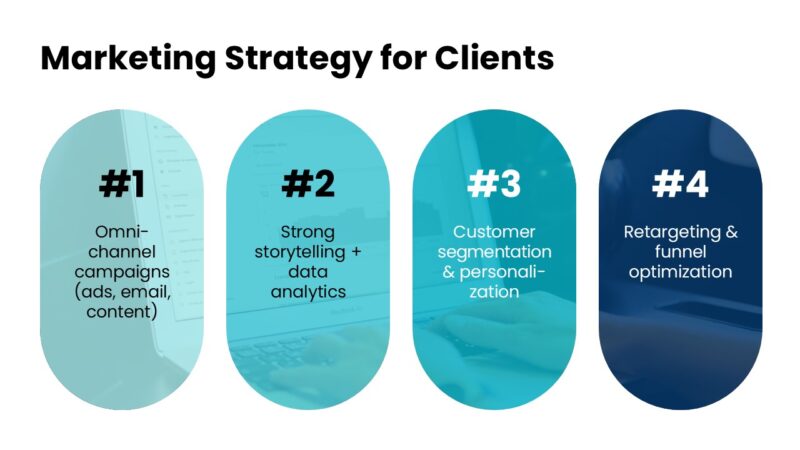 Marketing Strategy for Clients

#1

Omni-channel campaigns (ads, email, content)

#2

Strong storytelling + data analytics

#3

Customer segmentation & personalization

#4

Retargeting & funnel optimization